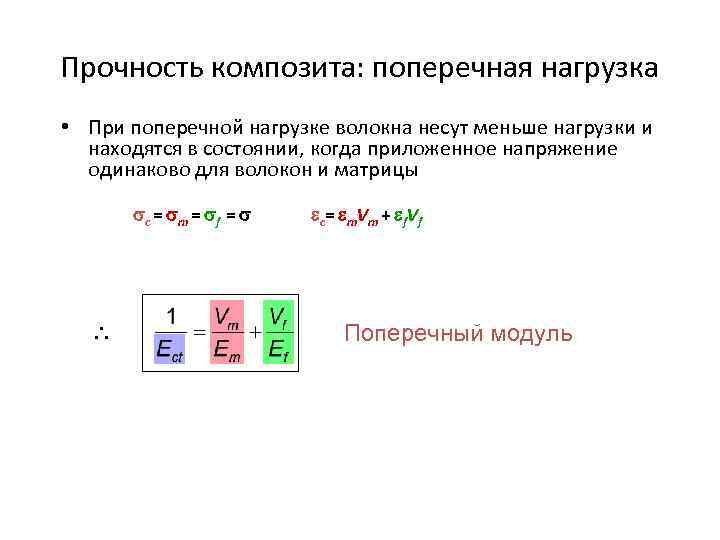 Прочность композита: поперечная нагрузка

• При поперечной нагрузке волокна несут меньше нагрузки и находятся в состоянии, когда приложенное напряжение одинаково для волокон и матрицы

$\sigma_c = \sigma_m = \sigma_f = \sigma$ $\varepsilon_c = \varepsilon_m V_m + \varepsilon_f V_f$

$\therefore$ $\frac{1}{E_{ct}} = \frac{V_m}{E_m} + \frac{V_f}{E_f}$ Поперечный модуль